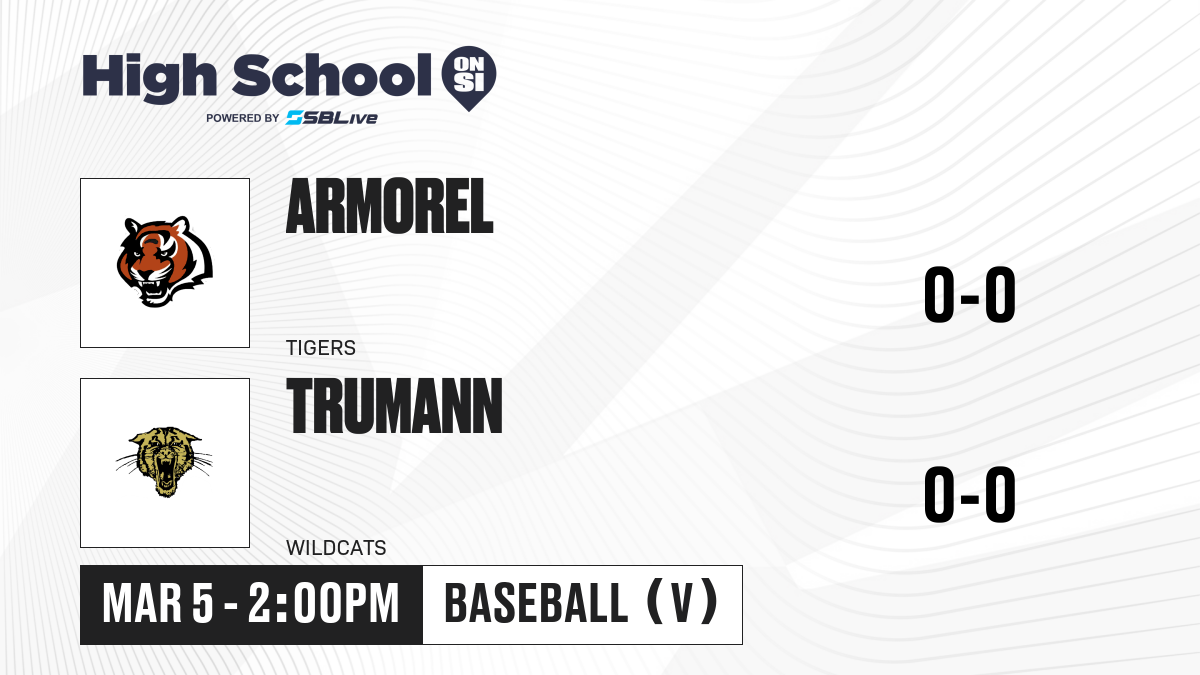 High School ON SI
POWERED BY SBLive

ARMOREL
TIGERS
0-0

TRUMANN
WILDCATS
0-0

MAR 5 - 2:00PM
BASEBALL (V)